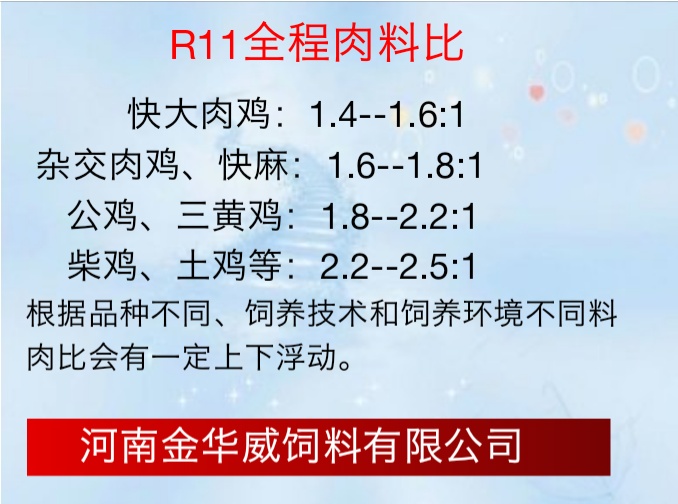 R11全程肉料比

快大肉鸡：1.4--1.6:1

杂交肉鸡、快麻：1.6--1.8:1

公鸡、三黄鸡：1.8--2.2:1

柴鸡、土鸡等：2.2--2.5:1

根据品种不同、饲养技术和饲养环境不同料肉比会有一定上下浮动。

河南金华威饲料有限公司